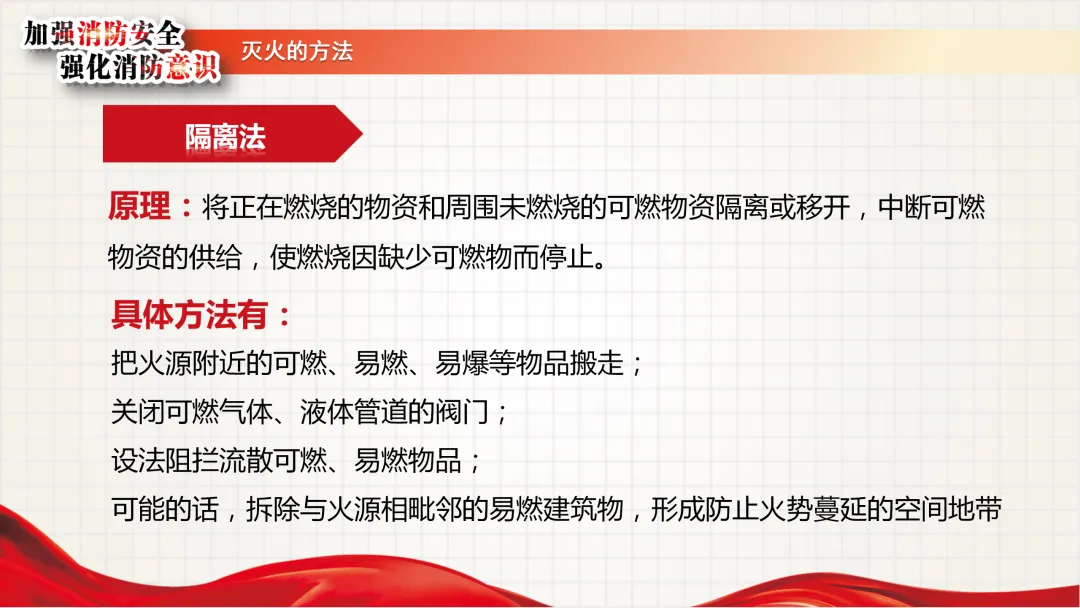 加强消防安全
强化消防意识

灭火的方法

隔离法

原理：将正在燃烧的物资和周围未燃烧的可燃物资隔离或移开，中断可燃物资的供给，使燃烧因缺少可燃物而停止。

具体方法有：
把火源附近的可燃、易燃、易爆等物品搬走；
关闭可燃气体、液体管道的阀门；
设法阻拦流散可燃、易燃物品；
可能的话，拆除与火源相毗邻的易燃建筑物，形成防止火势蔓延的空间地带